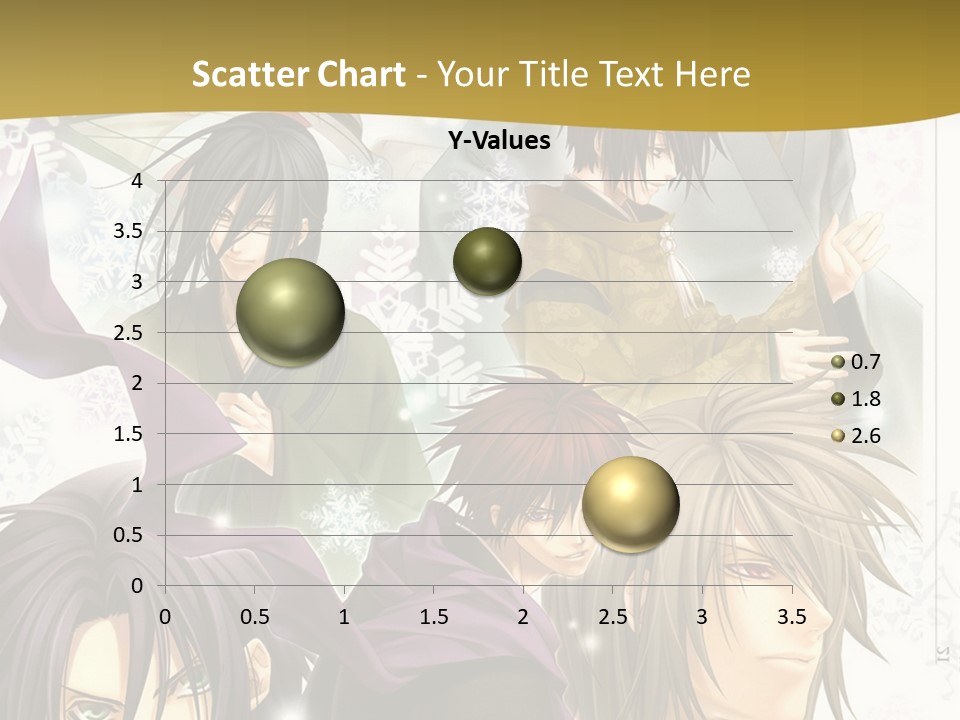 Scatter Chart - Your Title Text Here

Y-Values

4
3.5
3
2.5
2
1.5
1
0.5
0

0 0.5 1 1.5 2 2.5 3 3.5

0.7
1.8
2.6